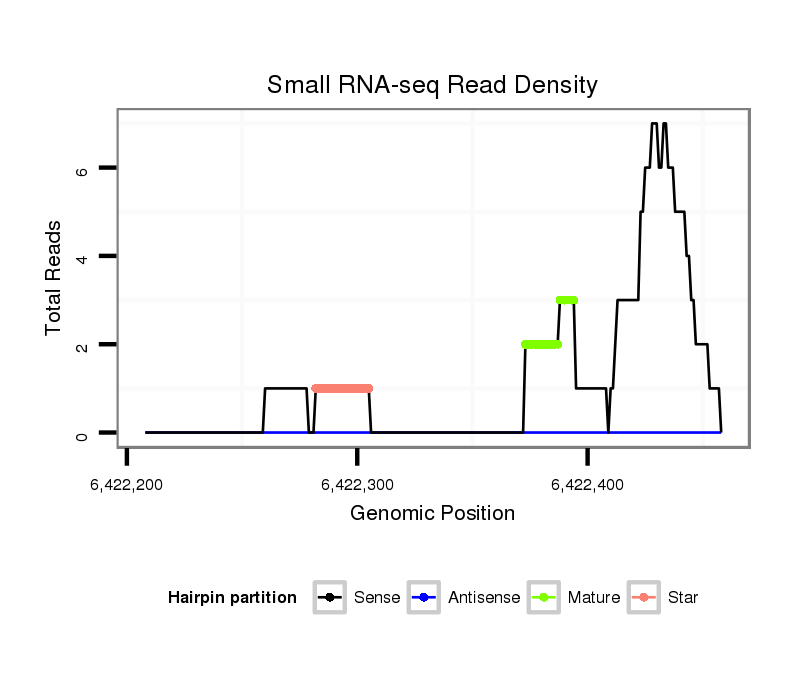 Small RNA-seq Read Density

Total Reads

6
4
2
0

6,422,200
6,422,300
6,422,400

Genomic Position

Hairpin partition
Sense
Antisense
Mature
Star